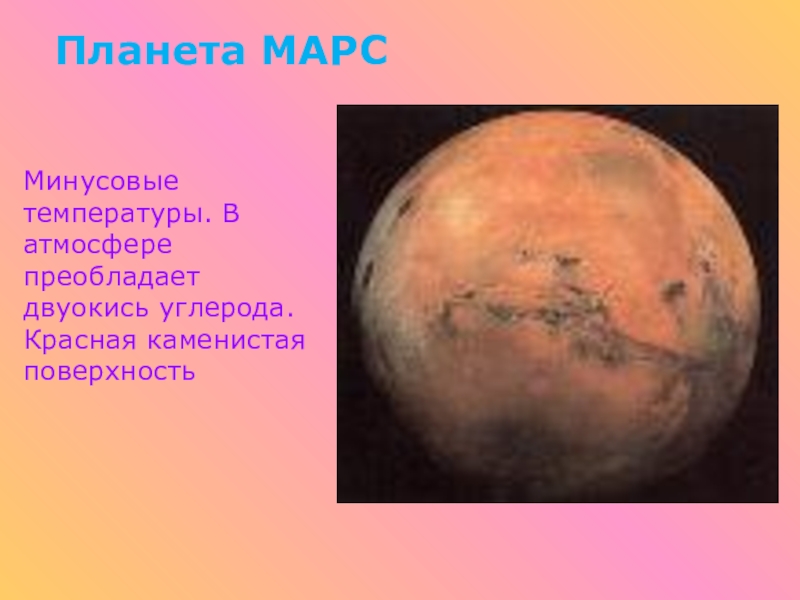 Планета МАРС

Минусовые температуры. В атмосфере преобладает двуокись углерода. Красная каменистая поверхность